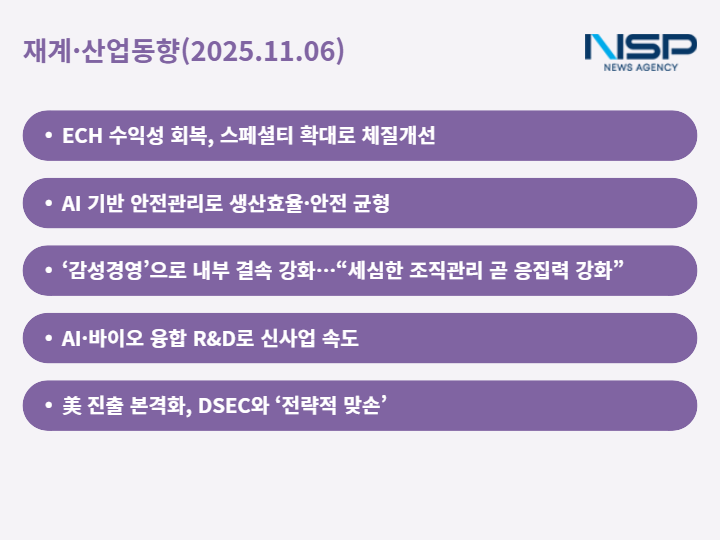 재계·산업동향(2025.11.06)

NSP
NEWS AGENCY

• ECH 수익성 회복, 스페셜티 확대로 체질개선

• AI 기반 안전관리로 생산효율·안전 균형

• ‘감성경영’으로 내부 결속 강화…“세심한 조직관리 곧 응집력 강화”

• AI·바이오 융합 R&D로 신사업 속도

• 美 진출 본격화, DSEC와 ‘전략적 맞손’